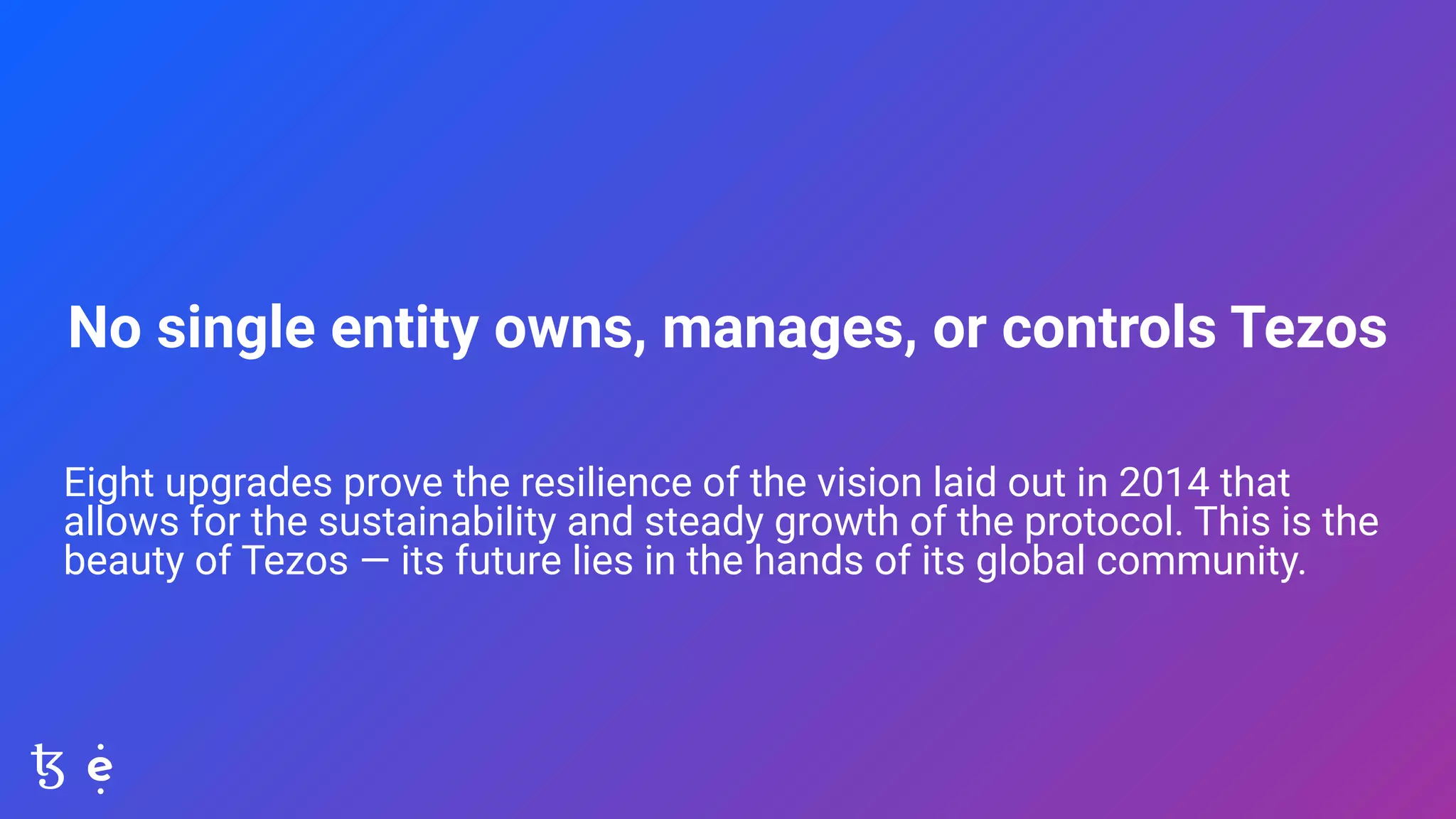 No single entity owns, manages, or controls Tezos

Eight upgrades prove the resilience of the vision laid out in 2014 that allows for the sustainability and steady growth of the protocol. This is the beauty of Tezos — its future lies in the hands of its global community.